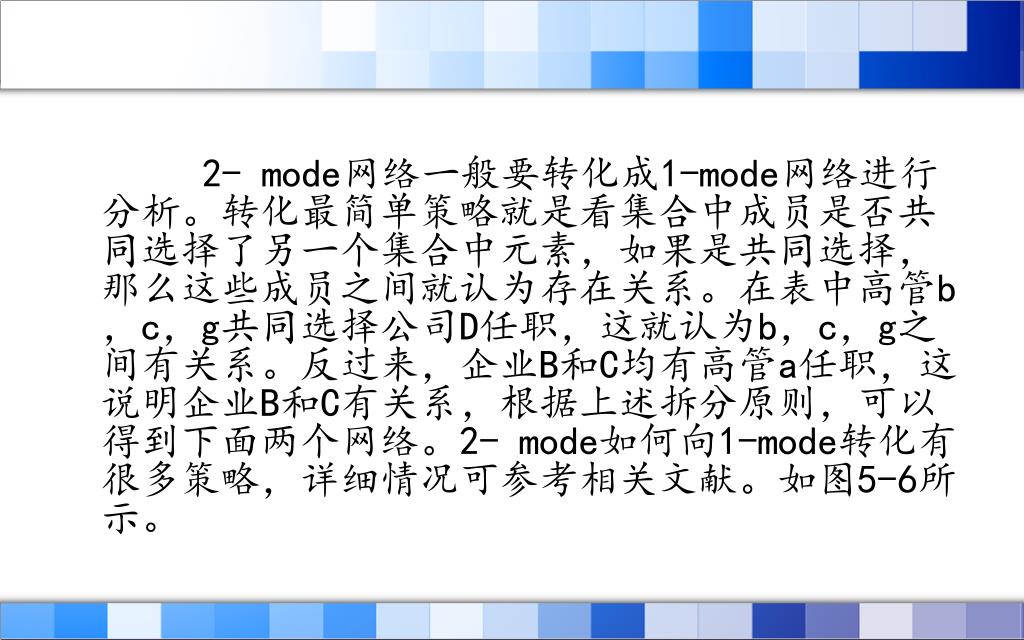 2- mode网络一般要转化成1-mode网络进行分析。转化最简单策略就是看集合中成员是否共同选择了另一个集合中元素，如果是共同选择，那么这些成员之间就认为存在关系。在表中高管b，c，g共同选择公司D任职，这就认为b，c，g之间有关系。反过来，企业B和C均有高管a任职，这说明企业B和C有关系，根据上述拆分原则，可以得到下面两个网络。2- mode如何向1-mode转化有很多策略，详细情况可参考相关文献。如图5-6所示。